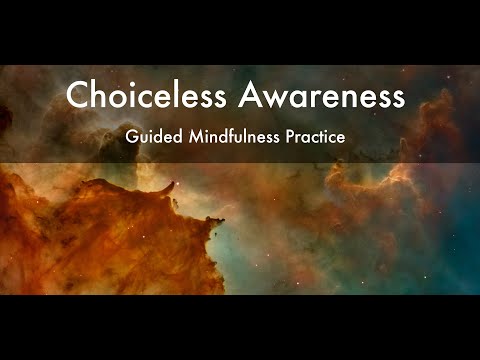 Choiceless Awareness

Guided Mindfulness Practice